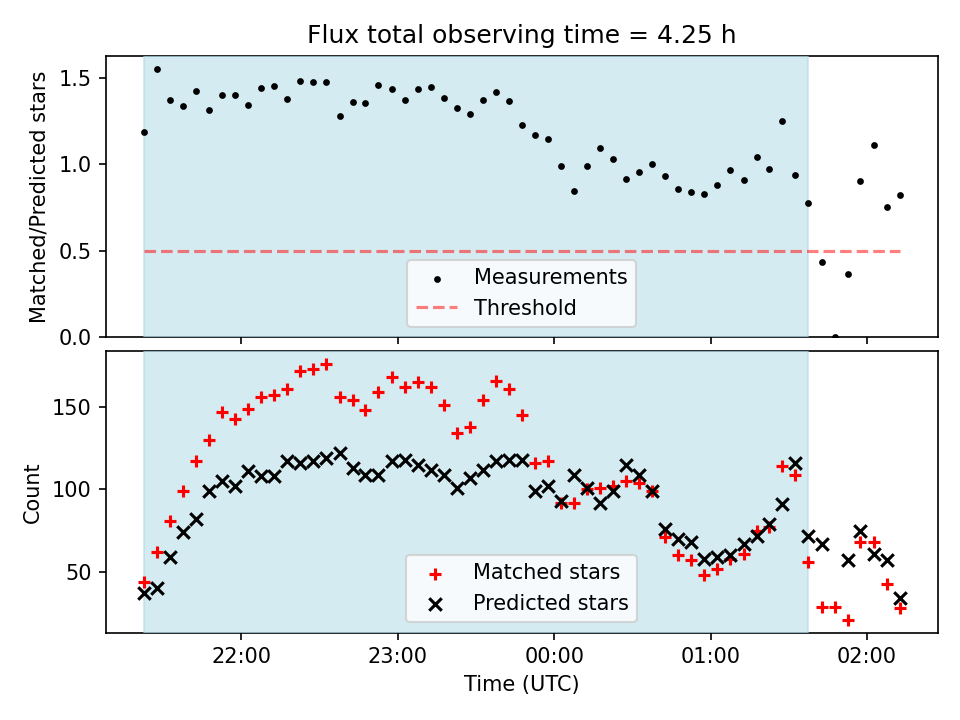 Flux total observing time = 4.25 h

Matched/Predicted stars

1.5
1.0
0.5
0.0

Measurements
Threshold

Count

150
100
50

Matched stars
Predicted stars

22:00
23:00
00:00
01:00
02:00

Time (UTC)